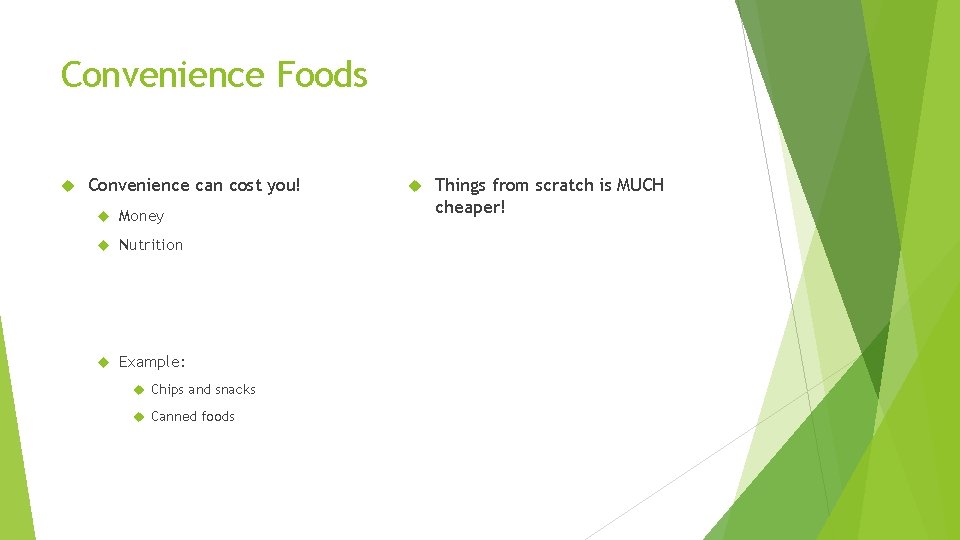 Convenience Foods

Convenience can cost you!

Money

Nutrition

Example:

Chips and snacks

Canned foods

Things from scratch is MUCH cheaper!